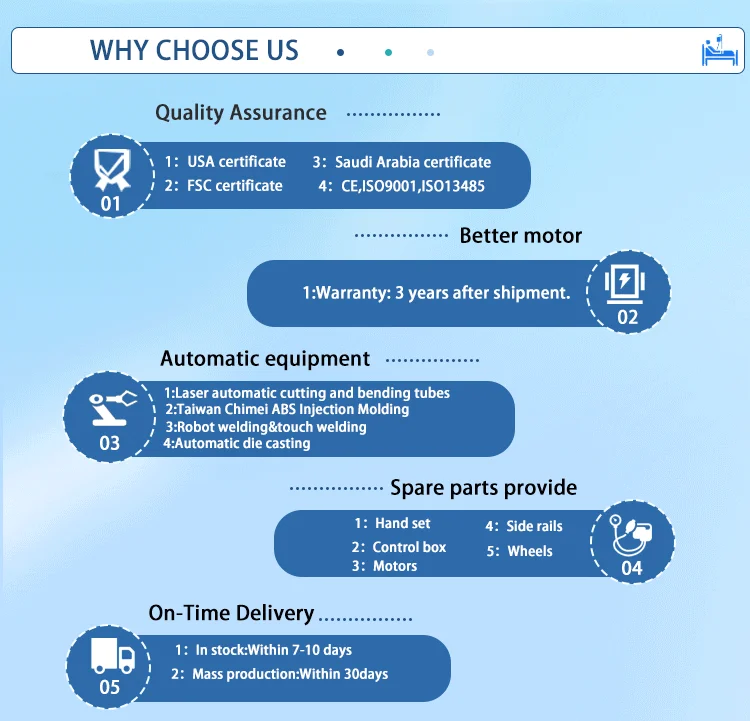 WHY CHOOSE US

Quality Assurance

01

1: USA certificate
2: FSC certificate
3: Saudi Arabia certificate
4: CE,ISO9001,ISO13485

Better motor

1:Warranty: 3 years after shipment.

02

Automatic equipment

03

1:Laser automatic cutting and bending tubes
2:Taiwan Chimei ABS Injection Molding
3:Robot welding&touch welding
4:Automatic die casting

Spare parts provide

1: Hand set
2: Control box
3: Motors
4: Side rails
5: Wheels

04

On-Time Delivery

05

1: In stock:Within 7-10 days
2: Mass production:Within 30days